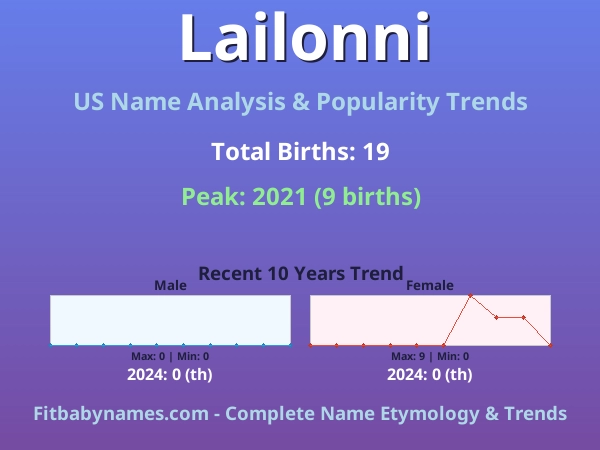 Lailonni

US Name Analysis & Popularity Trends

Total Births: 19

Peak: 2021 (9 births)

Recent 10 Years Trend

Male

Max: 0 | Min: 0

2024: 0 (th)

Female

Max: 9 | Min: 0

2024: 0 (th)

Fitbabynames.com - Complete Name Etymology & Trends